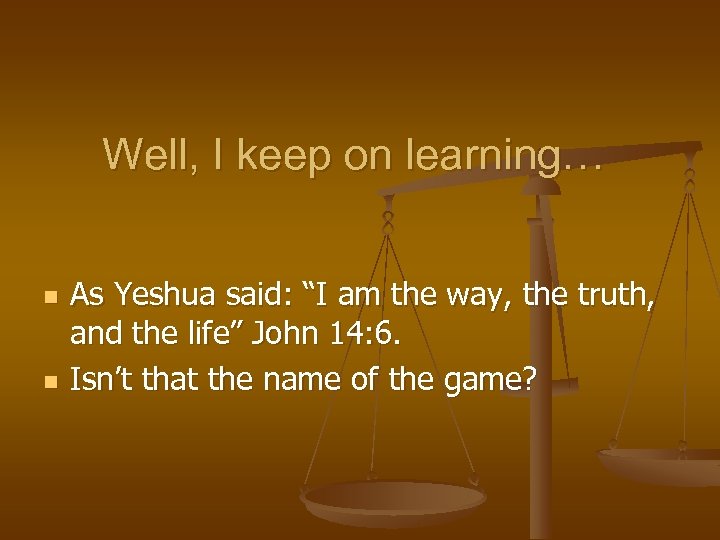 Well, I keep on learning…

- As Yeshua said: “I am the way, the truth, and the life” John 14:6.
- Isn’t that the name of the game?